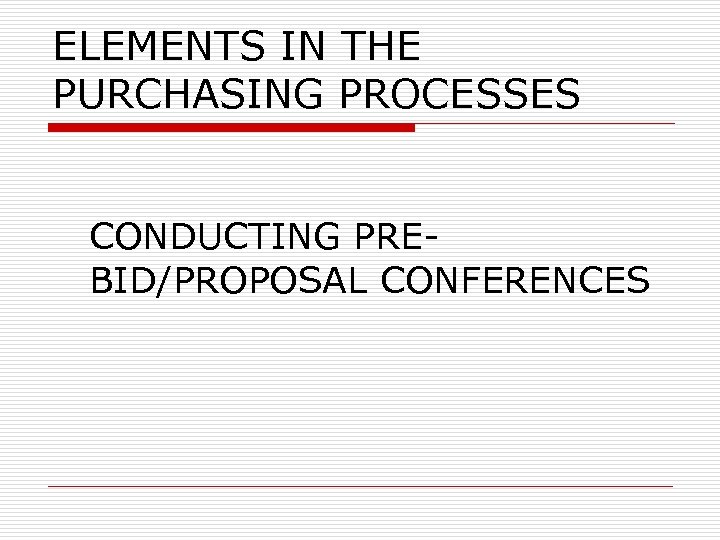 ELEMENTS IN THE PURCHASING PROCESSES

CONDUCTING PRE-BID/PROPOSAL CONFERENCES